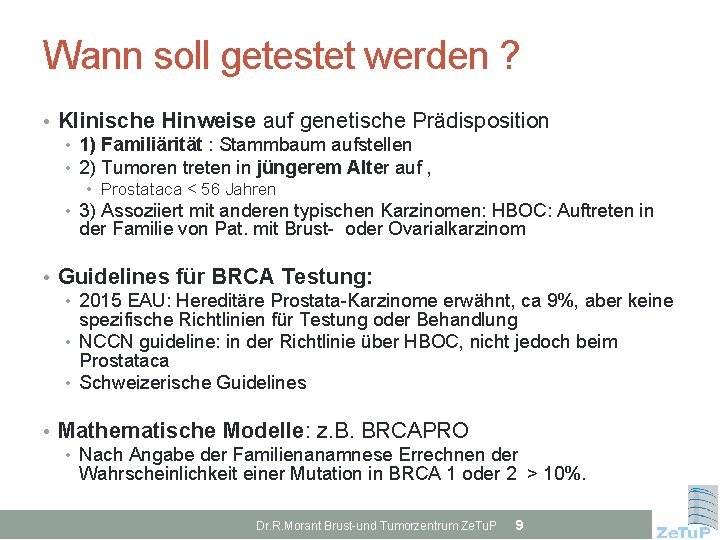 Wann soll getestet werden ?

• Klinische Hinweise auf genetische Prädisposition
 • 1) Familiärität : Stammbaum aufstellen
 • 2) Tumoren treten in jüngerem Alter auf ,
 • Prostataca < 56 Jahren
 • 3) Assoziiert mit anderen typischen Karzinomen: HBOC: Auftreten in der Familie von Pat. mit Brust- oder Ovarialkarzinom

• Guidelines für BRCA Testung:
 • 2015 EAU: Hereditäre Prostata-Karzinome erwähnt, ca 9%, aber keine spezifische Richtlinien für Testung oder Behandlung
 • NCCN guideline: in der Richtlinie über HBOC, nicht jedoch beim Prostataca
 • Schweizerische Guidelines

• Mathematische Modelle: z.B. BRCAPRO
 • Nach Angabe der Familienanamnese Errechnen der Wahrscheinlichkeit einer Mutation in BRCA 1 oder 2 > 10%.

Dr.R.Morant Brust-und Tumorzentrum ZeTuP 9

ZeTuP